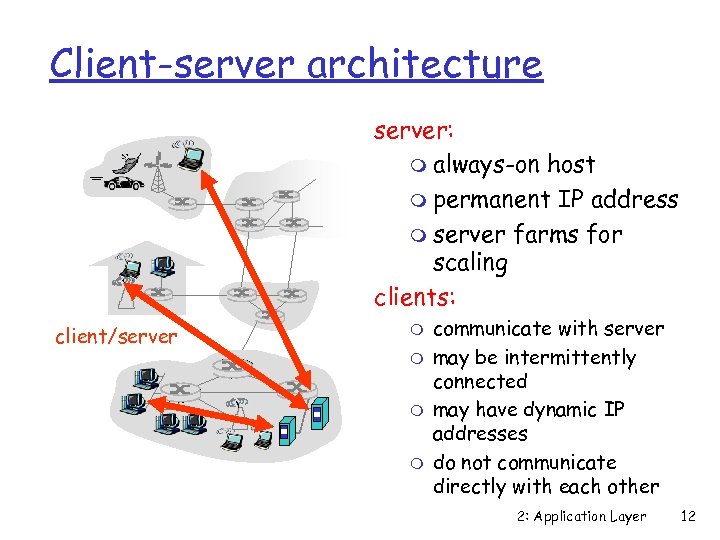 Client-server architecture

client/server

server:
- always-on host
- permanent IP address
- server farms for scaling

clients:
- communicate with server
- may be intermittently connected
- may have dynamic IP addresses
- do not communicate directly with each other

2: Application Layer 12